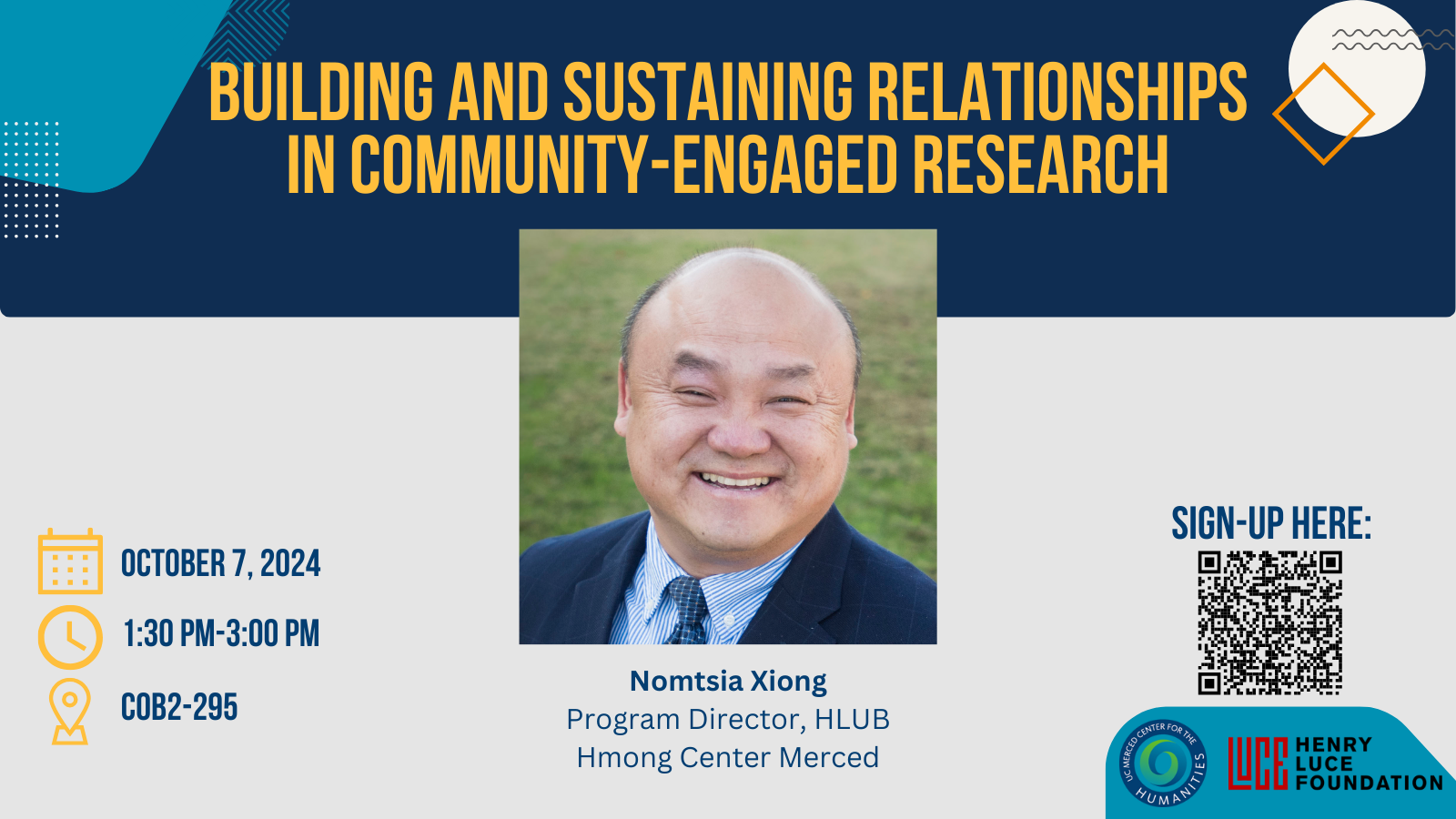 BUILDING AND SUSTAINING RELATIONSHIPS IN COMMUNITY-ENGAGED RESEARCH

OCTOBER 7, 2024

1:30 PM-3:00 PM

COB2-295

Nomtsia Xiong
Program Director, HLUB
Hmong Center Merced

SIGN-UP HERE:

UC MERCED CENTER FOR THE HUMANITIES

LUCE HENRY LUCE FOUNDATION